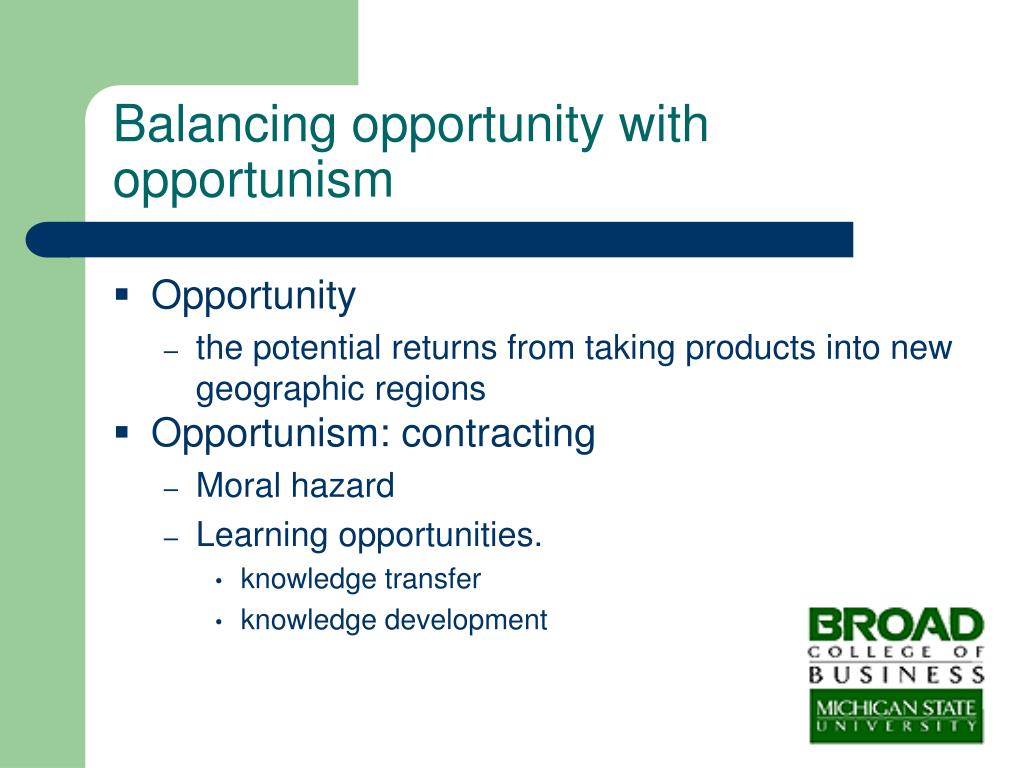 Balancing opportunity with opportunism

▪ Opportunity
– the potential returns from taking products into new geographic regions
▪ Opportunism: contracting
– Moral hazard
– Learning opportunities.
• knowledge transfer
• knowledge development

BROAD
COLLEGE OF
BUSINESS
MICHIGAN STATE
UNIVERSITY